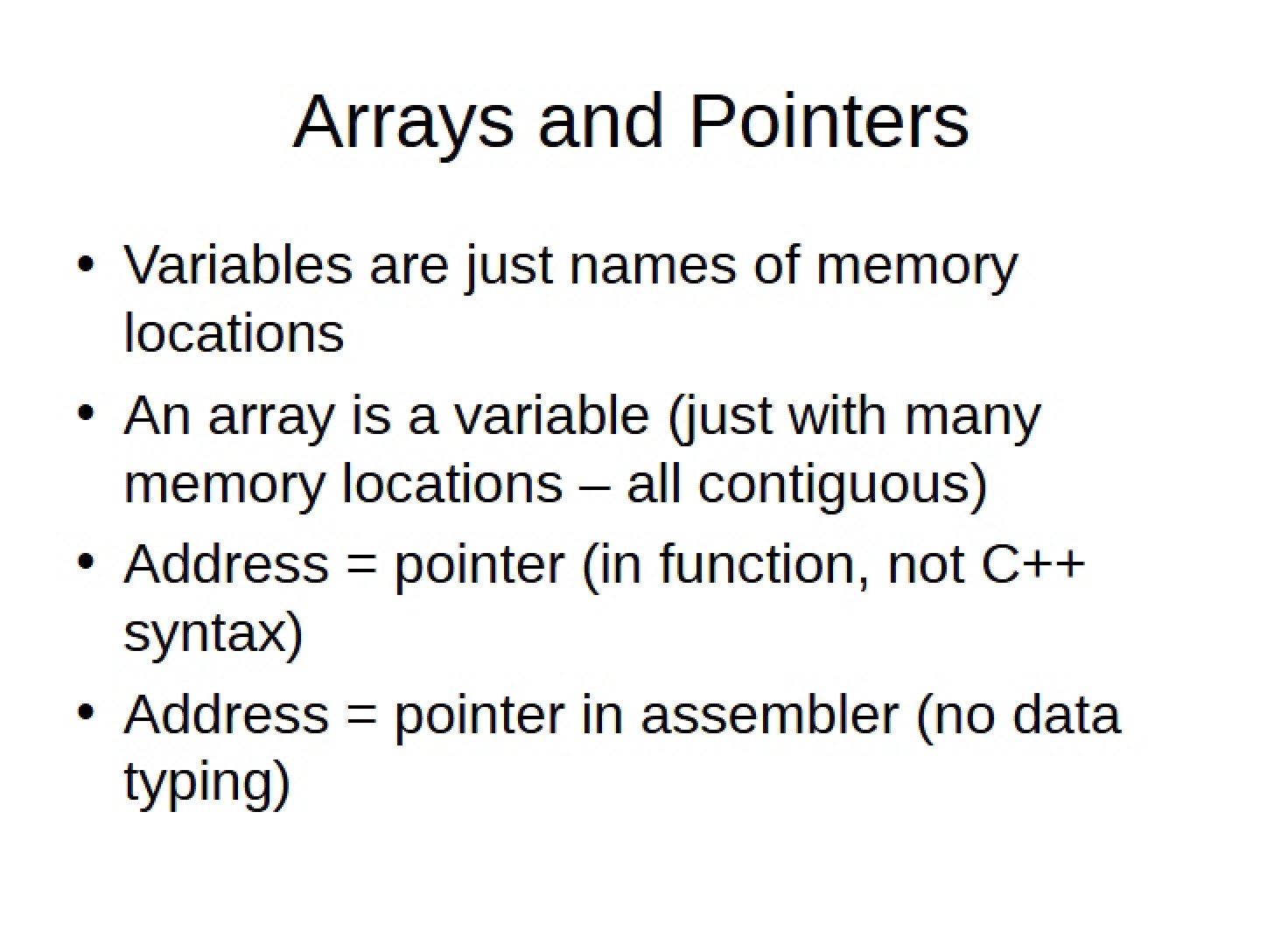 Arrays and Pointers

• Variables are just names of memory locations

• An array is a variable (just with many memory locations – all contiguous)

• Address = pointer (in function, not C++ syntax)

• Address = pointer in assembler (no data typing)